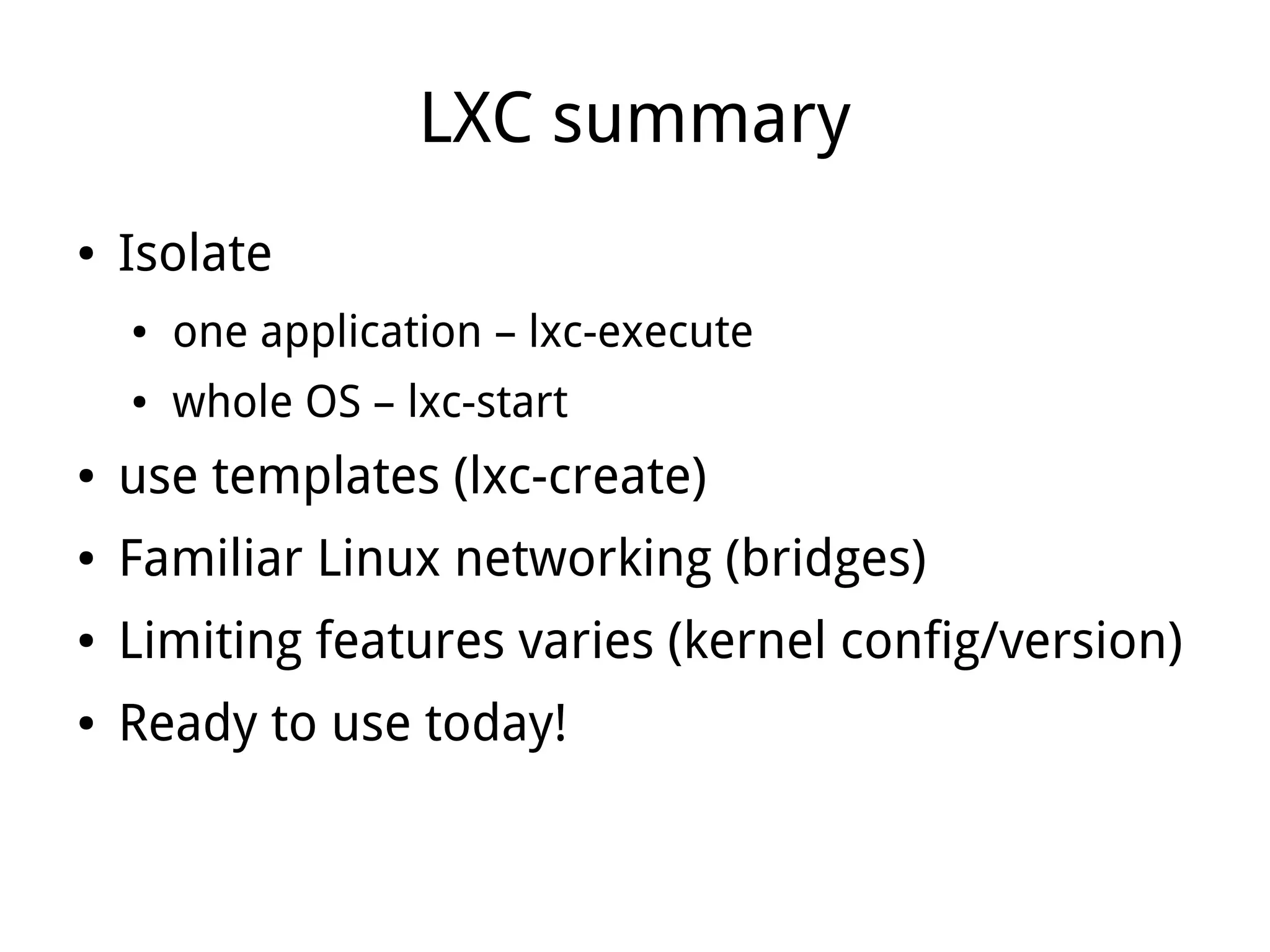 LXC summary

• Isolate
  • one application – lxc-execute
  • whole OS – lxc-start
• use templates (lxc-create)
• Familiar Linux networking (bridges)
• Limiting features varies (kernel config/version)
• Ready to use today!